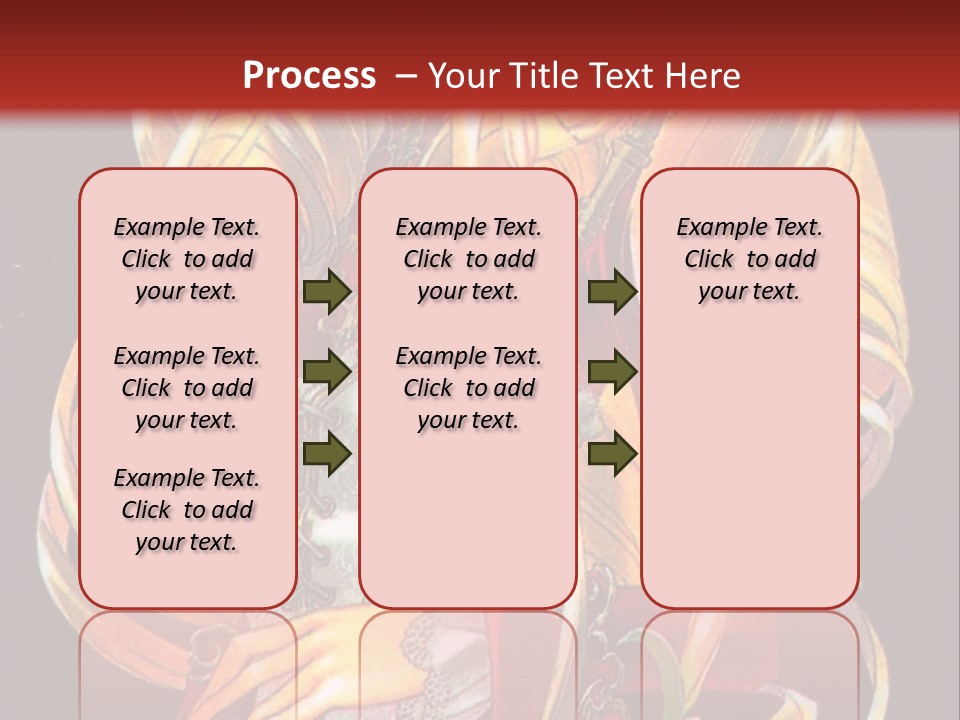 Process – Your Title Text Here

Example Text. Click to add your text.

Example Text. Click to add your text.

Example Text. Click to add your text.

Example Text. Click to add your text.

Example Text. Click to add your text.

Example Text. Click to add your text.